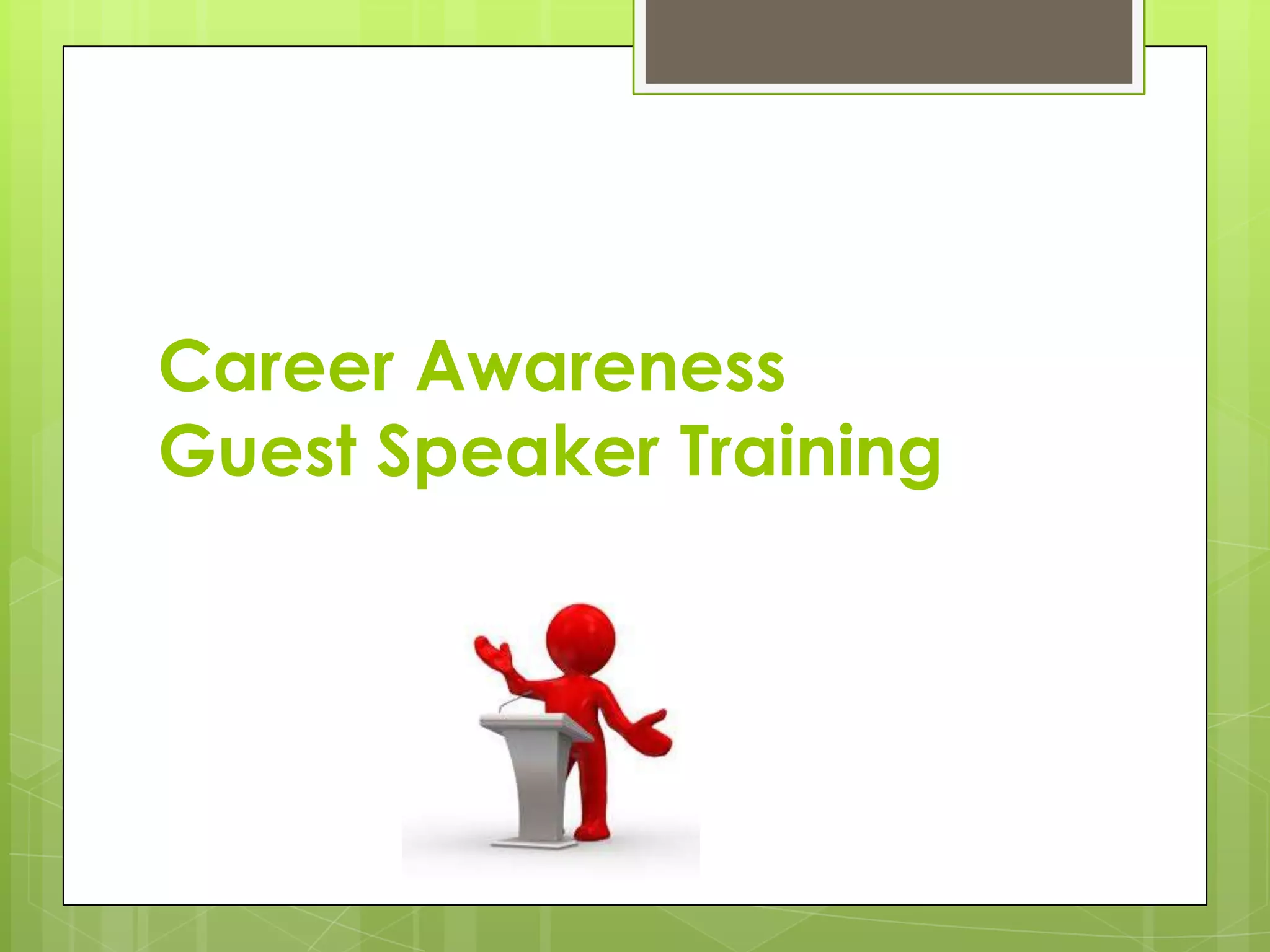 Career Awareness
Guest Speaker Training